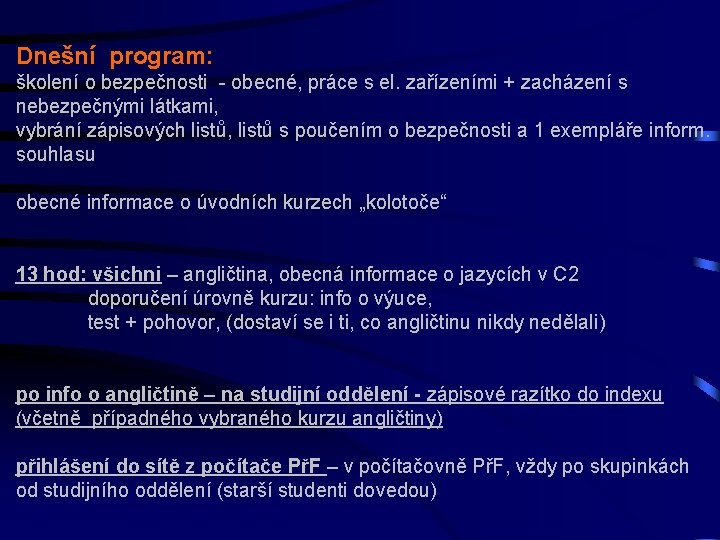 Dnešní program:
školení o bezpečnosti - obecné, práce s el. zařízeními + zacházení s nebezpečnými látkami,
vybrání zápisových listů, listů s poučením o bezpečnosti a 1 exempláře inform. souhlasu

obecné informace o úvodních kurzech „kolotoče“

13 hod: všichni – angličtina, obecná informace o jazycích v C2
doporučení úrovně kurzu: info o výuce,
test + pohovor, (dostaví se i ti, co angličtinu nikdy nedělali)

po info o angličtině – na studijní oddělení - zápisové razítko do indexu (včetně případného vybraného kurzu angličtiny)

přihlášení do sítě z počítače PřF – v počítačovně PřF, vždy po skupinkách od studijního oddělení (starší studenti dovedou)